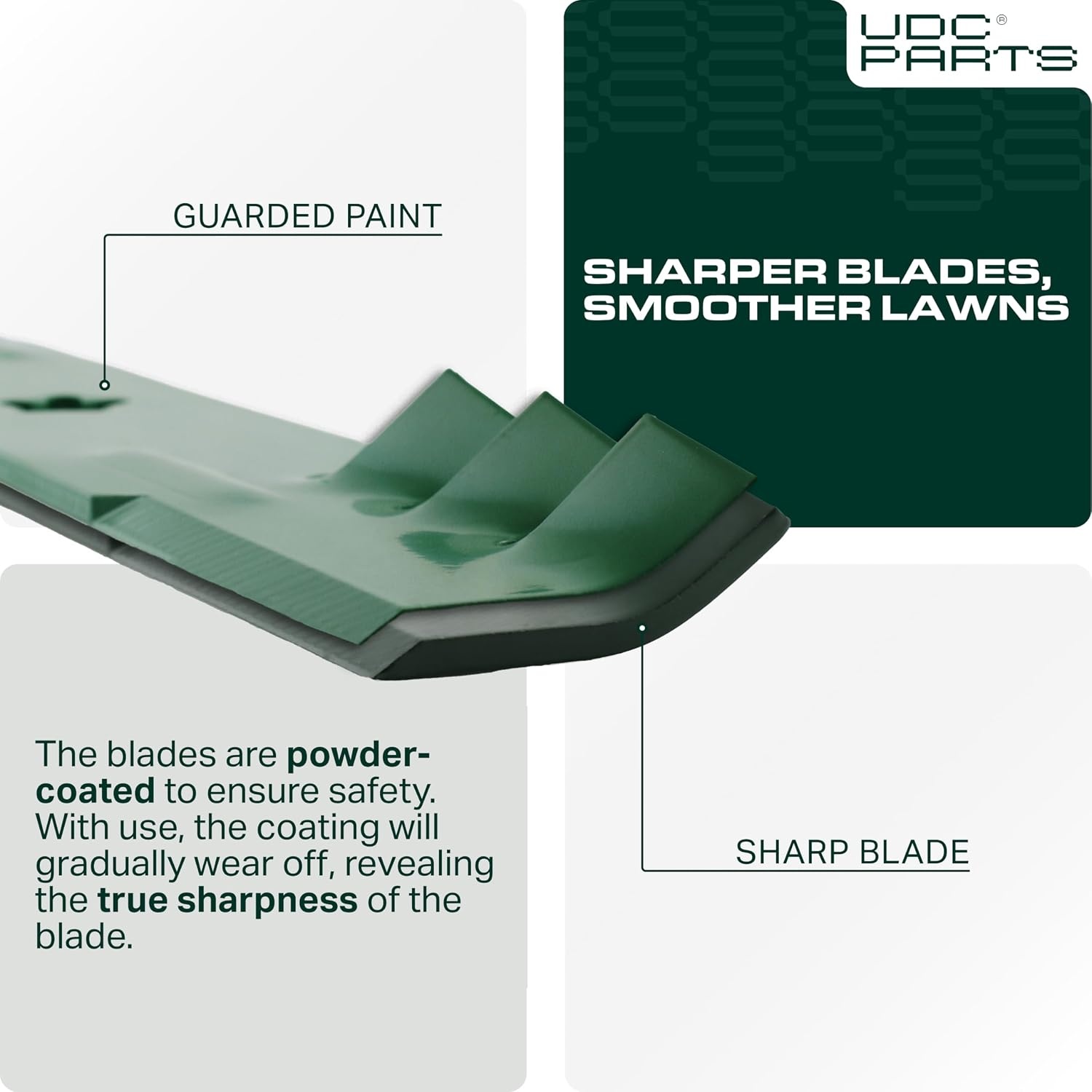 UDC®
PARTS

GUARDED PAINT

SHARPER BLADES,
SMOOTHER LAWNS

The blades are powder-coated to ensure safety. With use, the coating will gradually wear off, revealing the true sharpness of the blade.

SHARP BLADE